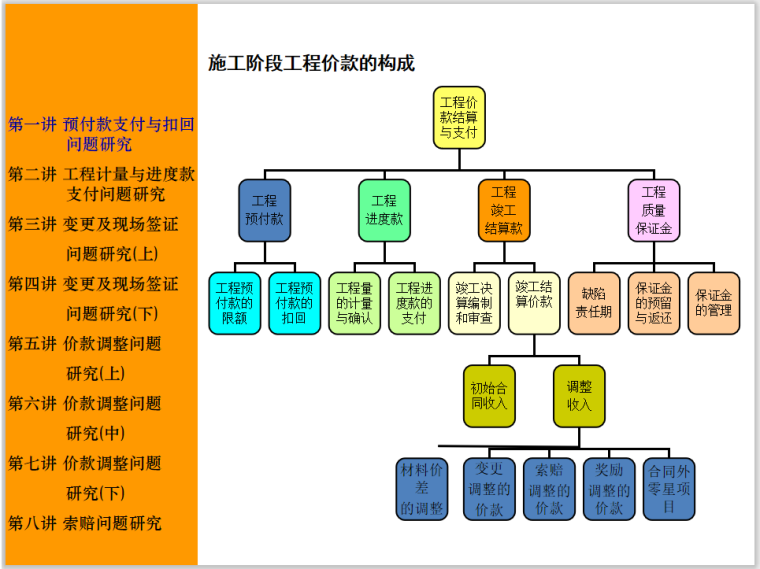 第一讲 预付款支付与扣回问题研究
第二讲 工程计量与进度款支付问题研究
第三讲 变更及现场签证问题研究(上)
第四讲 变更及现场签证问题研究(下)
第五讲 价款调整问题研究(上)
第六讲 价款调整问题研究(中)
第七讲 价款调整问题研究(下)
第八讲 索赔问题研究

施工阶段工程价款的构成

工程价款结算与支付

工程预付款

工程进度款

工程竣工结算款

工程质量保证金

工程预付款的限额

工程预付款的扣回

工程量的计量与确认

工程进度款的支付

竣工决算编制和审查

竣工结算价款

缺陷责任期

保证金的预留与返还

保证金的管理

初始合同收入

调整收入

材料价差的调整

变更调整的价款

索赔调整的价款

奖励调整的价款

合同外零星项目